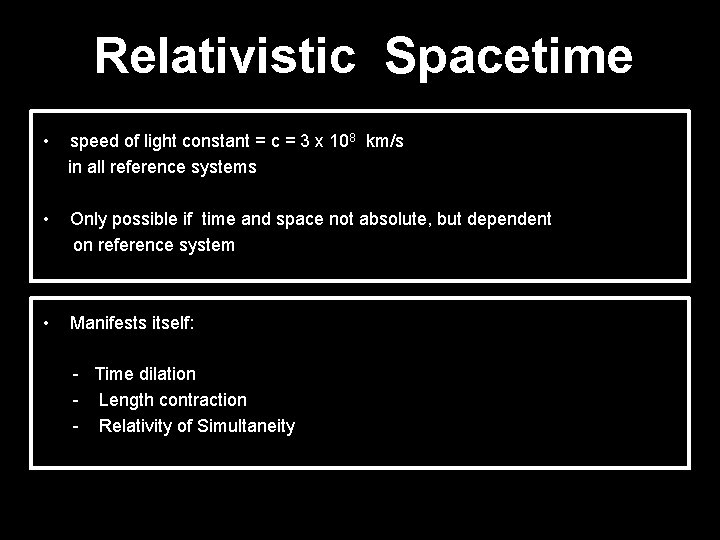 Relativistic Spacetime

• speed of light constant = c = $3 \times 10^8$ km/s in all reference systems

• Only possible if time and space not absolute, but dependent on reference system

• Manifests itself:

- Time dilation
- Length contraction
- Relativity of Simultaneity